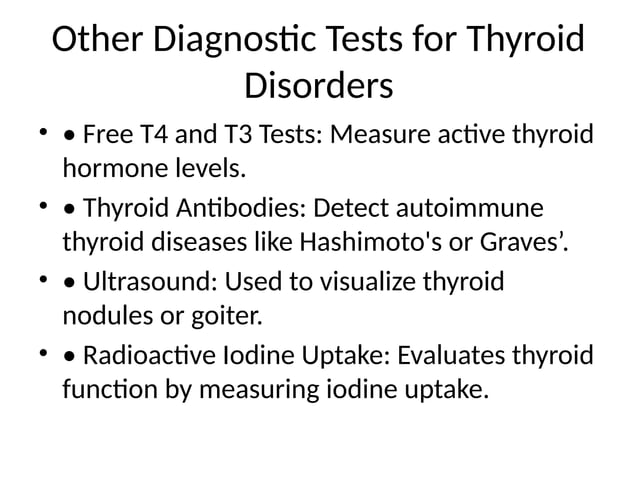 Other Diagnostic Tests for Thyroid Disorders

• • Free T4 and T3 Tests: Measure active thyroid hormone levels.

• • Thyroid Antibodies: Detect autoimmune thyroid diseases like Hashimoto's or Graves’.

• • Ultrasound: Used to visualize thyroid nodules or goiter.

• • Radioactive Iodine Uptake: Evaluates thyroid function by measuring iodine uptake.